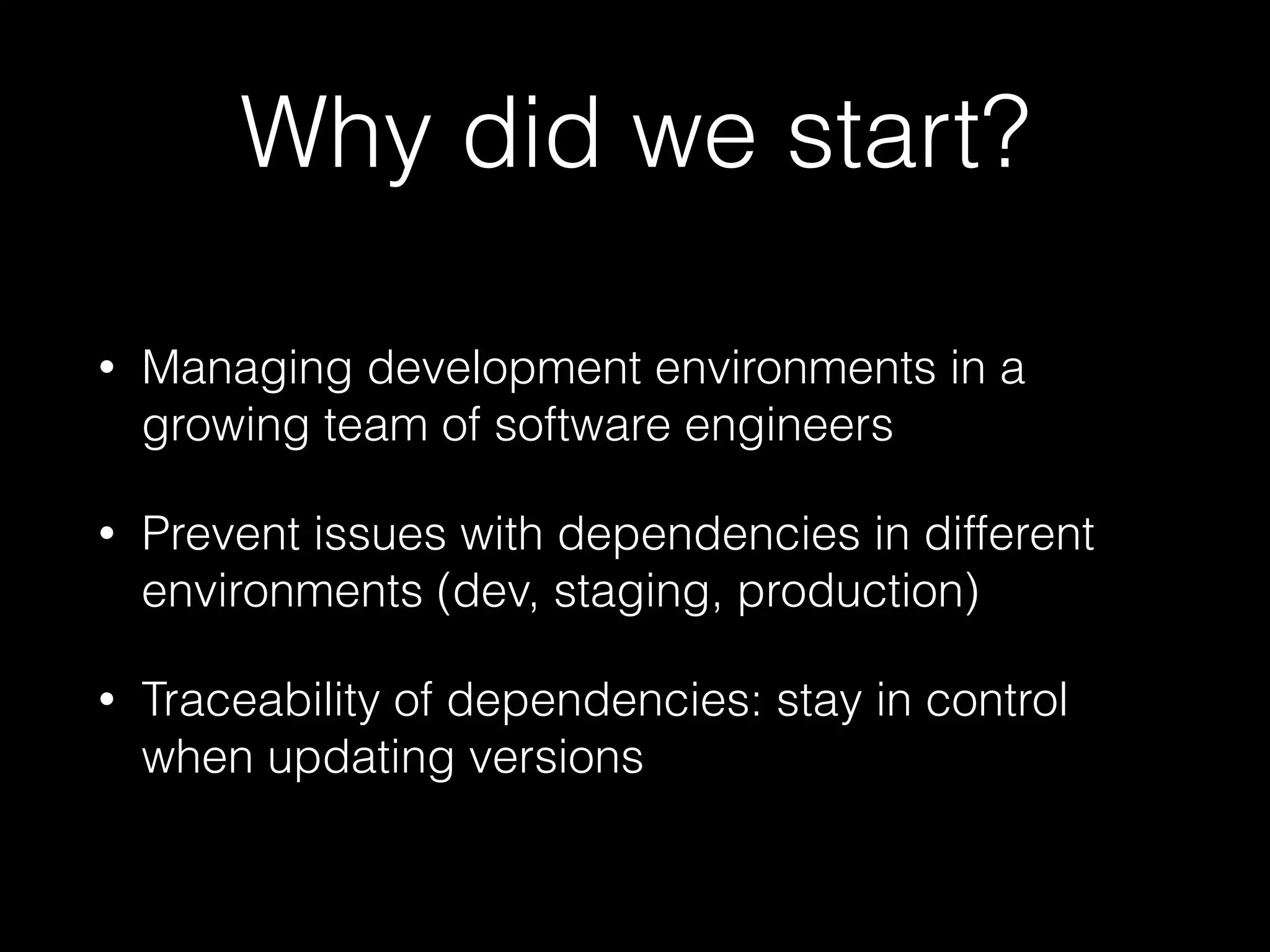 Why did we start?

• Managing development environments in a growing team of software engineers

• Prevent issues with dependencies in different environments (dev, staging, production)

• Traceability of dependencies: stay in control when updating versions